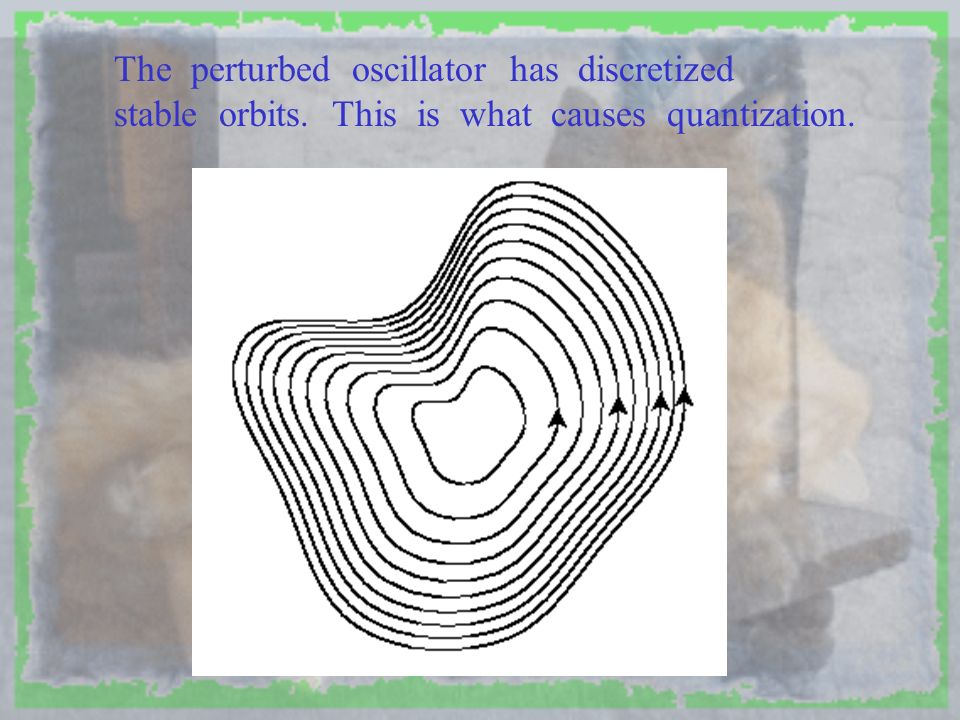 The perturbed oscillator has discretized stable orbits. This is what causes quantization.